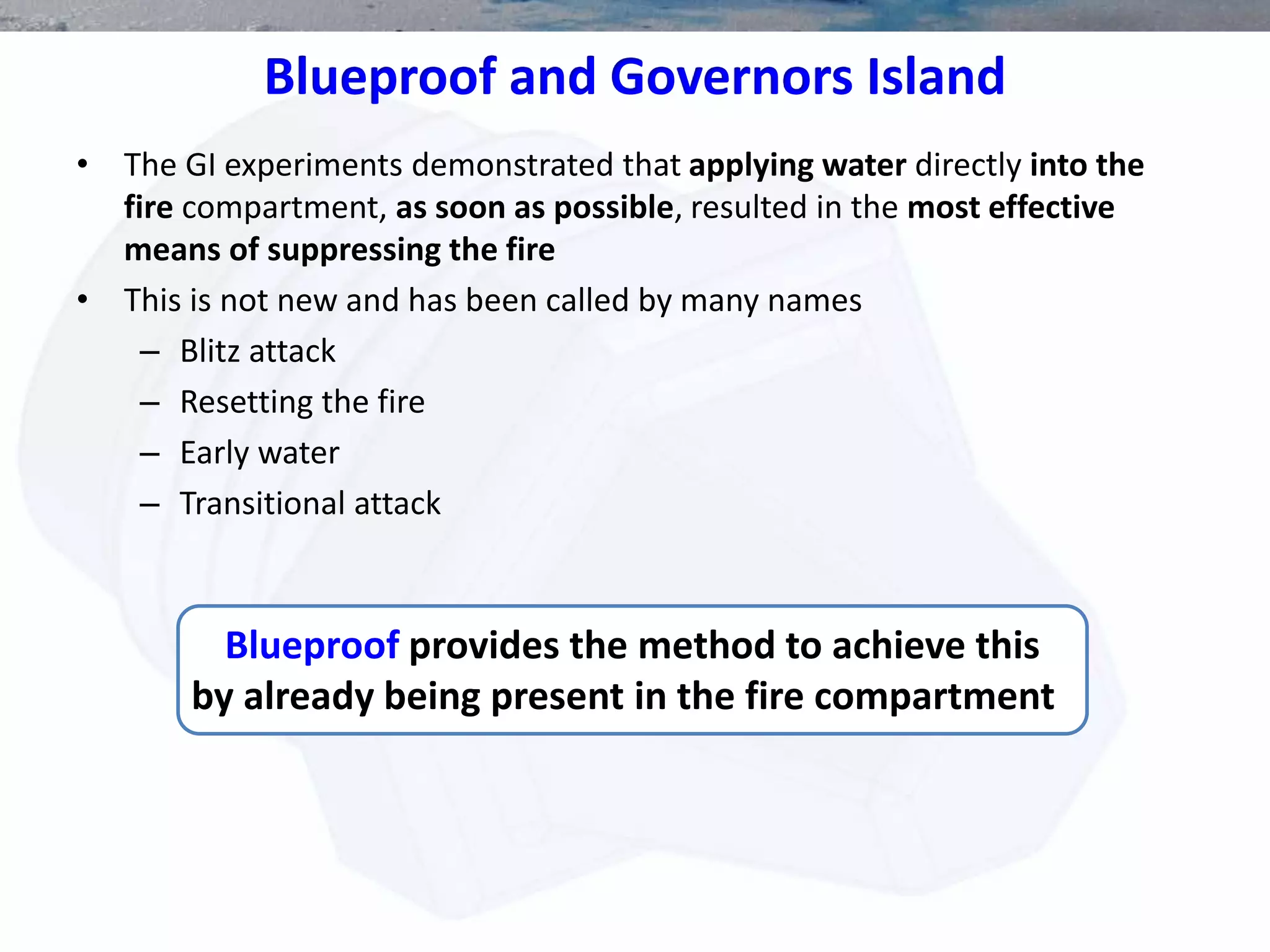 Blueproof and Governors Island

• The GI experiments demonstrated that applying water directly into the fire compartment, as soon as possible, resulted in the most effective means of suppressing the fire

• This is not new and has been called by many names
– Blitz attack
– Resetting the fire
– Early water
– Transitional attack

Blueproof provides the method to achieve this by already being present in the fire compartment